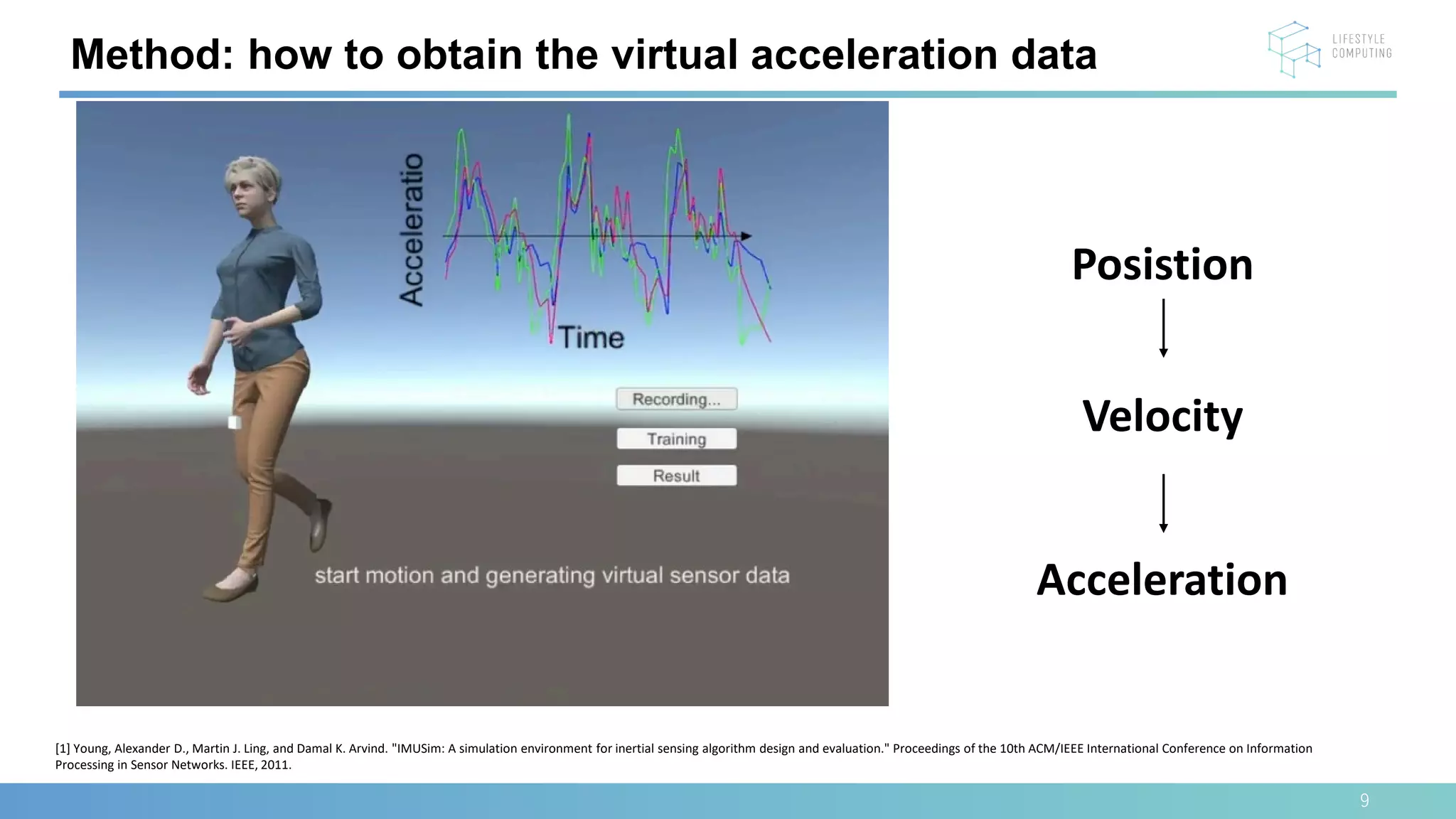 Method: how to obtain the virtual acceleration data

LIFESTYLE COMPUTING

Acceleratio

Time

Recording...

Training

Result

start motion and generating virtual sensor data

Posistion

Velocity

Acceleration

[1] Young, Alexander D., Martin J. Ling, and Damal K. Arvind. "IMUSim: A simulation environment for inertial sensing algorithm design and evaluation." Proceedings of the 10th ACM/IEEE International Conference on Information Processing in Sensor Networks. IEEE, 2011.

9